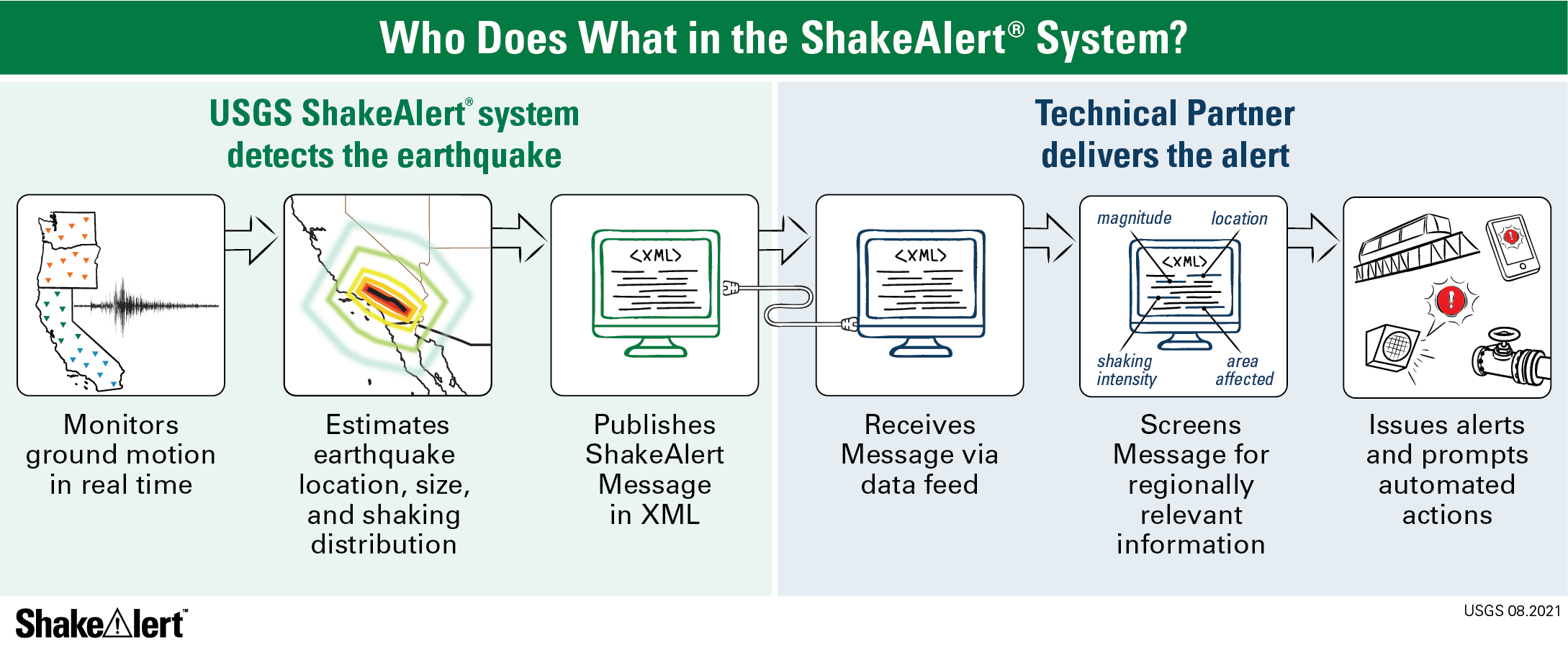 Who Does What in the ShakeAlert® System?

USGS ShakeAlert® system detects the earthquake

Technical Partner delivers the alert

<XML>

<XML>

magnitude

location

<XML>

shaking intensity

area affected

Monitors ground motion in real time

Estimates earthquake location, size, and shaking distribution

Publishes ShakeAlert Message in XML

Receives Message via data feed

Screens Message for regionally relevant information

Issues alerts and prompts automated actions

ShakeAlert™

USGS 08.2021